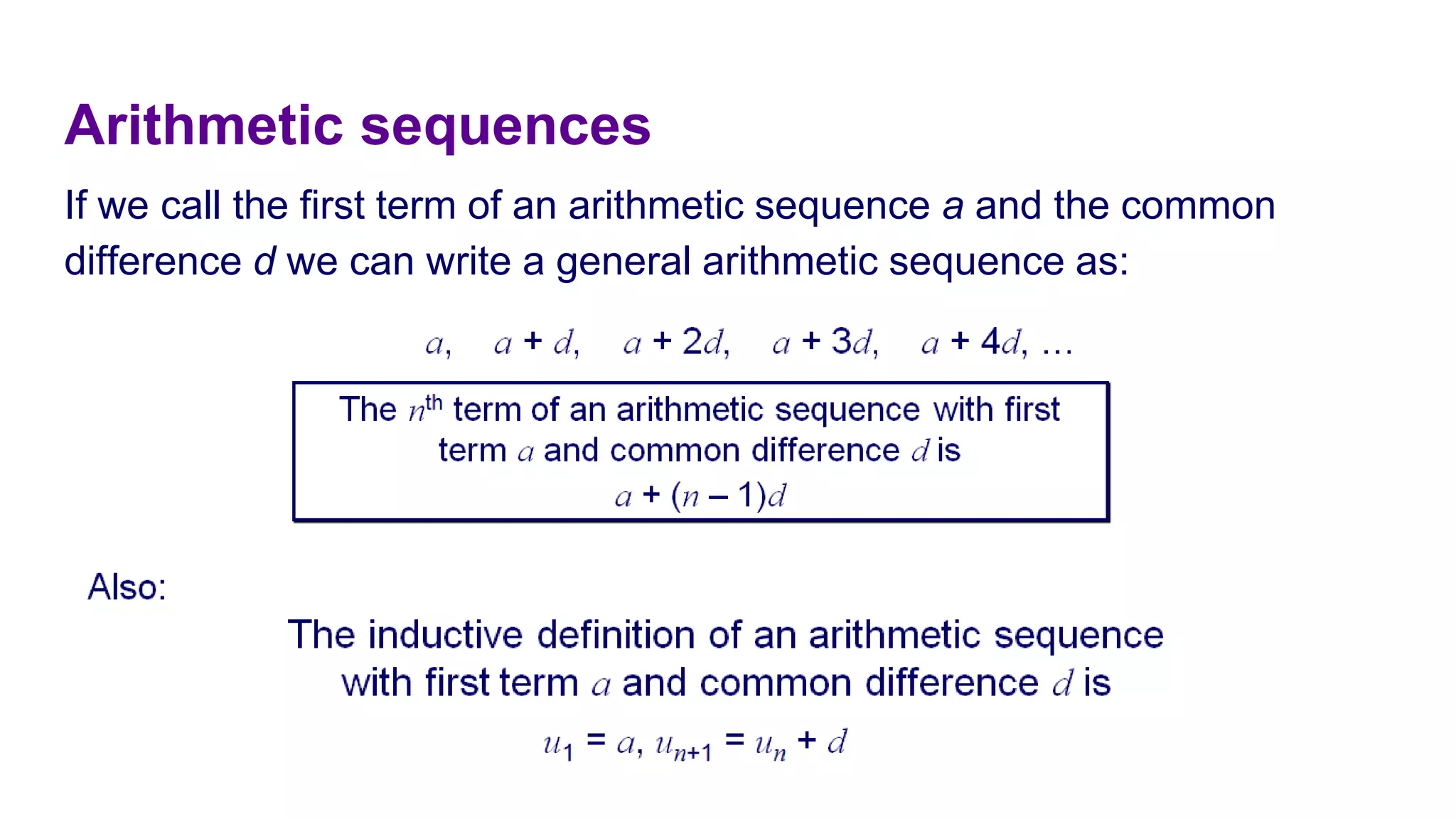 Arithmetic sequences

If we call the first term of an arithmetic sequence $a$ and the common difference $d$ we can write a general arithmetic sequence as:

$a, \quad a + d, \quad a + 2d, \quad a + 3d, \quad a + 4d, \ldots$

The $n^{\text{th}}$ term of an arithmetic sequence with first term $a$ and common difference $d$ is
$a + (n - 1)d$

Also:

The inductive definition of an arithmetic sequence with first term $a$ and common difference $d$ is

$u_1 = a, u_{n+1} = u_n + d$